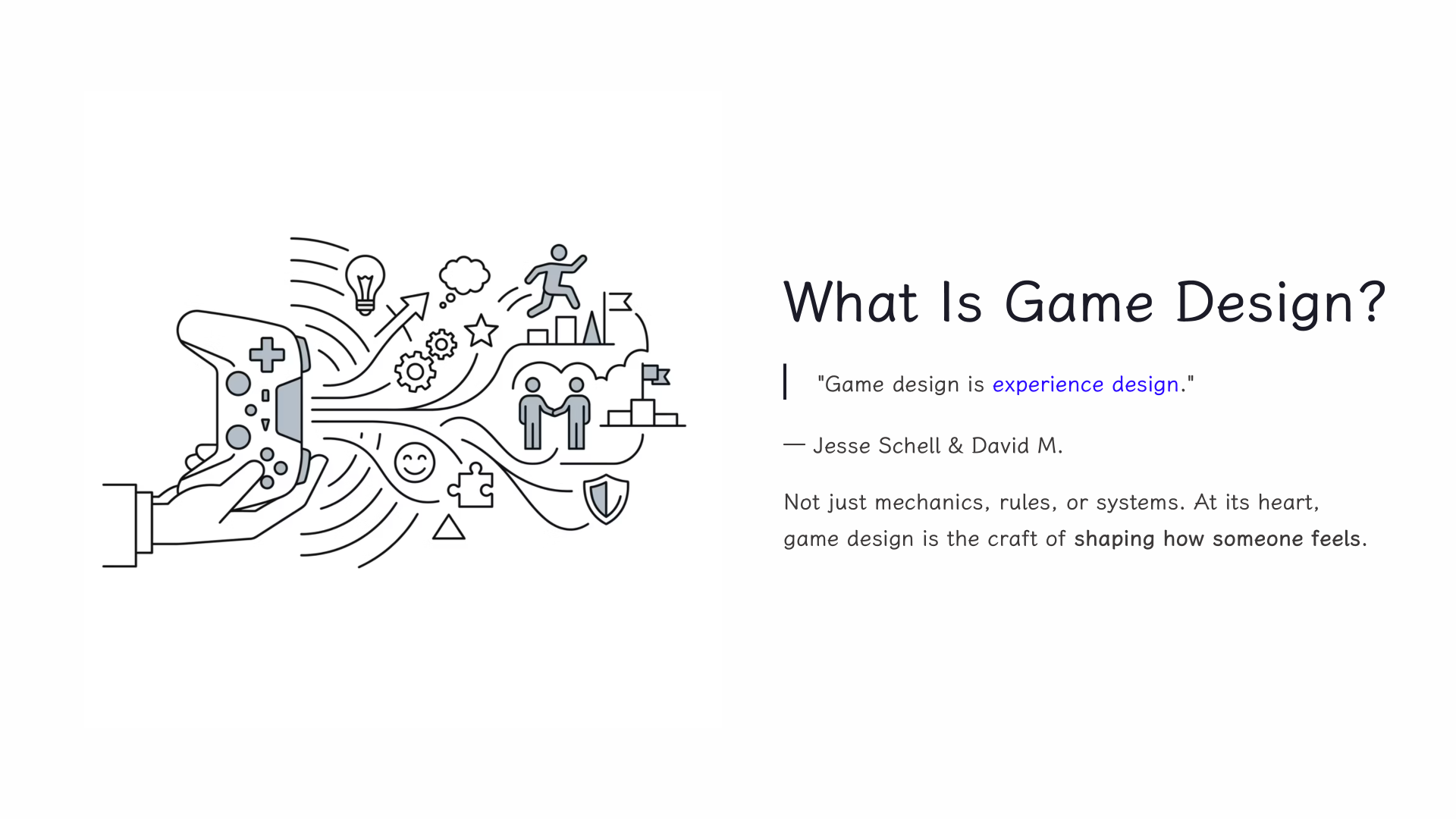 What Is Game Design?

"Game design is experience design."

— Jesse Schell & David M.

Not just mechanics, rules, or systems. At its heart, game design is the craft of shaping how someone feels.